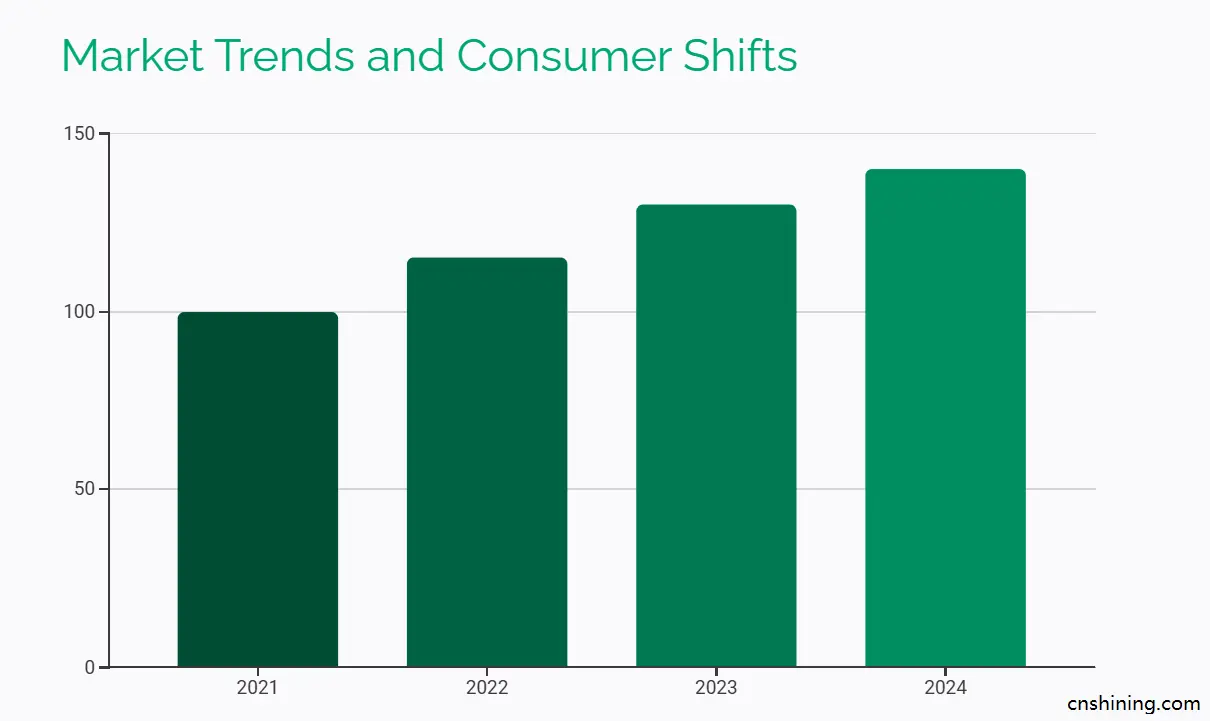 Market Trends and Consumer Shifts

150
100
50
0

2021
2022
2023
2024

cnshining.com